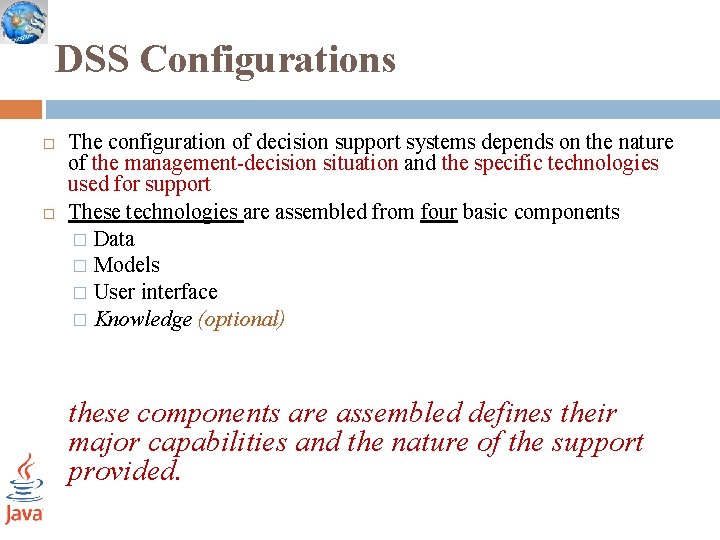 DSS Configurations

The configuration of decision support systems depends on the nature of the management-decision situation and the specific technologies used for support

These technologies are assembled from four basic components

Data

Models

User interface

Knowledge (optional)

these components are assembled defines their major capabilities and the nature of the support provided.

Java